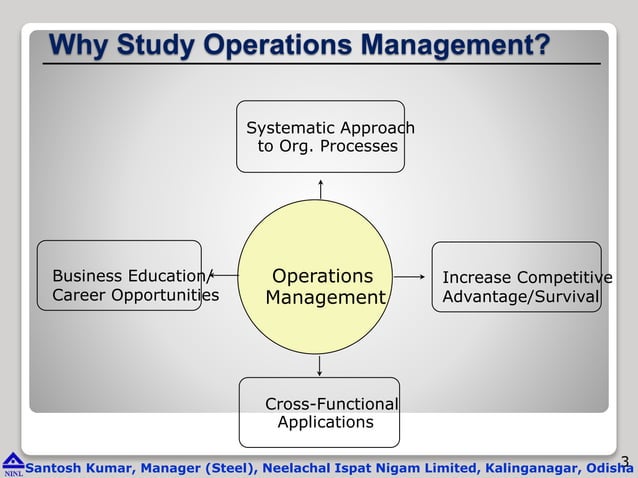 Why Study Operations Management?

Systematic Approach to Org. Processes

Business Education/ Career Opportunities

Operations Management

Increase Competitive Advantage/Survival

Cross-Functional Applications

3

NINL Santosh Kumar, Manager (Steel), Neelachal Ispat Nigam Limited, Kalinganagar, Odisha